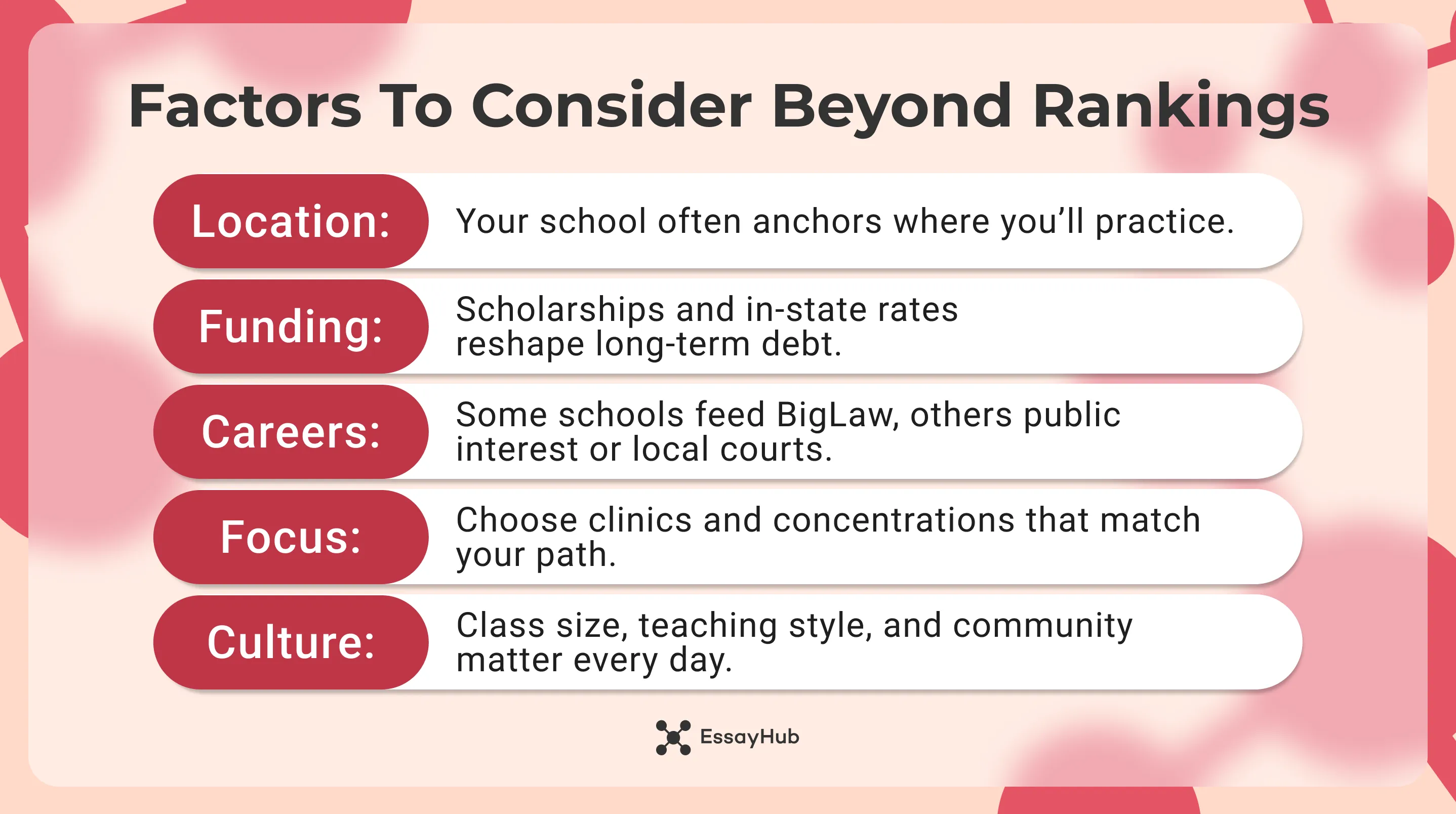 Factors To Consider Beyond Rankings

Location: Your school often anchors where you'll practice.

Funding: Scholarships and in-state rates reshape long-term debt.

Careers: Some schools feed BigLaw, others public interest or local courts.

Focus: Choose clinics and concentrations that match your path.

Culture: Class size, teaching style, and community matter every day.

EssayHub